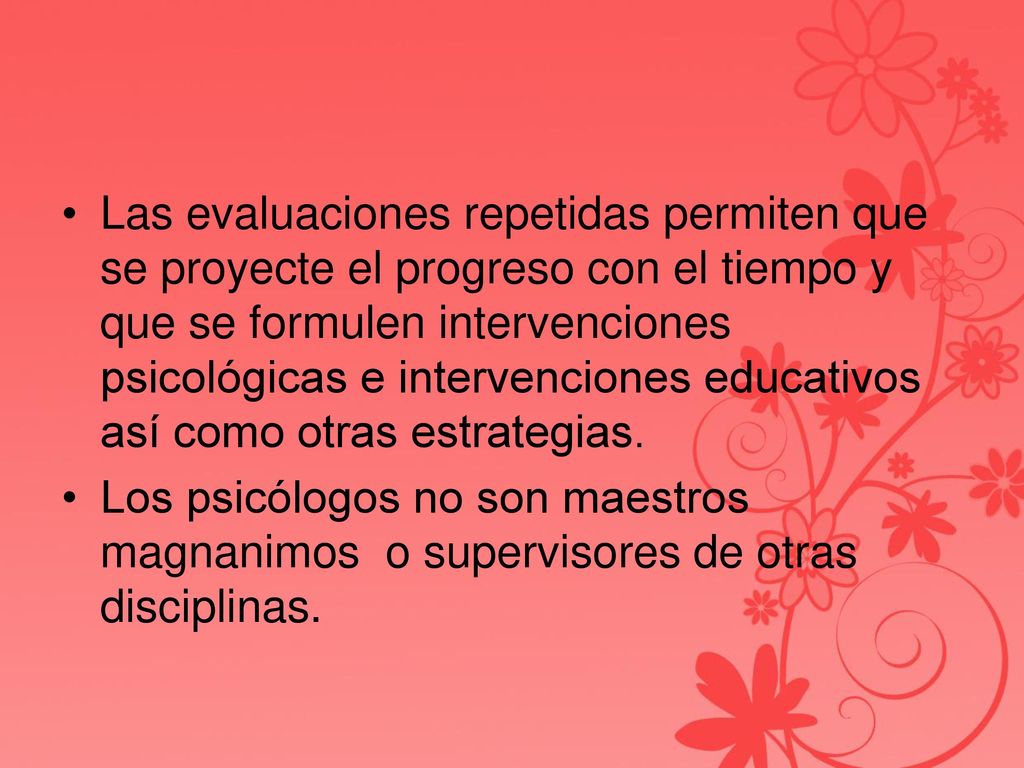 • Las evaluaciones repetidas permiten que se proyecte el progreso con el tiempo y que se formulen intervenciones psicológicas e intervenciones educativos así como otras estrategias.

• Los psicólogos no son maestros magnanimos  o supervisores de otras disciplinas.